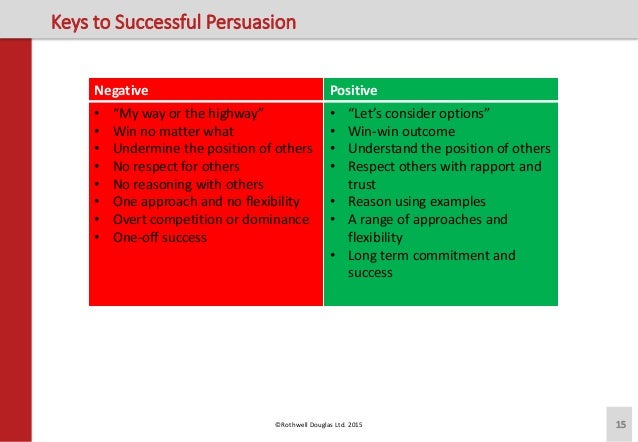 Keys to Successful Persuasion

| Negative | Positive |
|---|---|
| • "My way or the highway" • Win no matter what • Undermine the position of others • No respect for others • No reasoning with others • One approach and no flexibility • Overt competition or dominance • One-off success | • "Let's consider options" • Win-win outcome • Understand the position of others • Respect others with rapport and trust • Reason using examples • A range of approaches and flexibility • Long term commitment and success |

©Rothwell Douglas Ltd. 2015

15